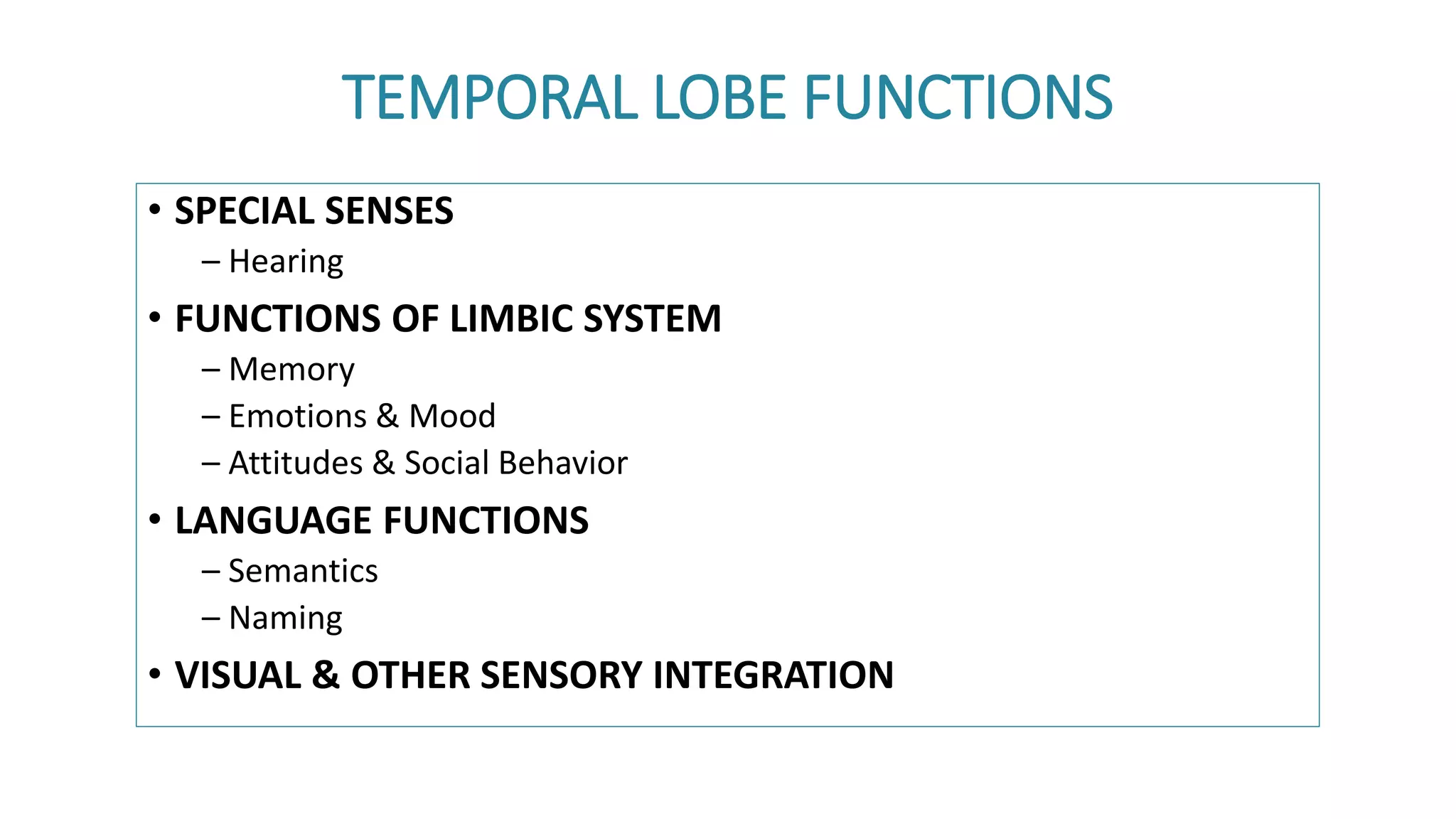 TEMPORAL LOBE FUNCTIONS

• SPECIAL SENSES
– Hearing
• FUNCTIONS OF LIMBIC SYSTEM
– Memory
– Emotions & Mood
– Attitudes & Social Behavior
• LANGUAGE FUNCTIONS
– Semantics
– Naming
• VISUAL & OTHER SENSORY INTEGRATION